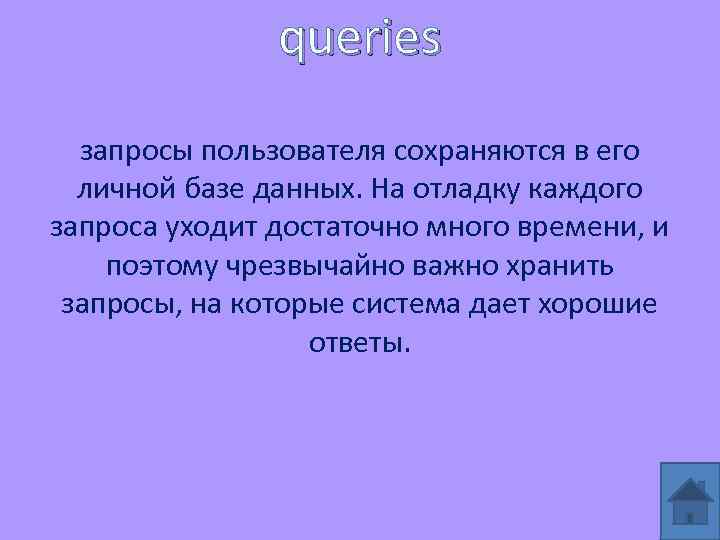 queries

запросы пользователя сохраняются в его личной базе данных. На отладку каждого запроса уходит достаточно много времени, и поэтому чрезвычайно важно хранить запросы, на которые система дает хорошие ответы.